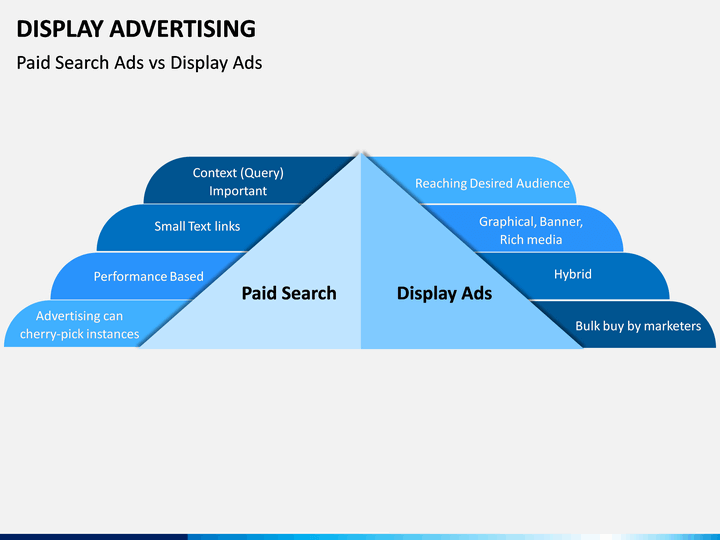 DISPLAY ADVERTISING

Paid Search Ads vs Display Ads

Context (Query) Important

Small Text links

Performance Based

Advertising can cherry-pick instances

Paid Search

Display Ads

Reaching Desired Audience

Graphical, Banner, Rich media

Hybrid

Bulk buy by marketers